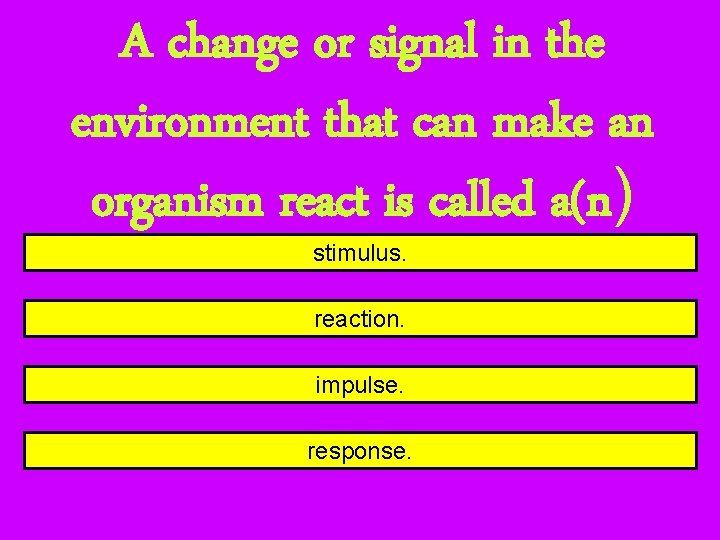 A change or signal in the environment that can make an organism react is called a(n)

stimulus.

reaction.

impulse.

response.